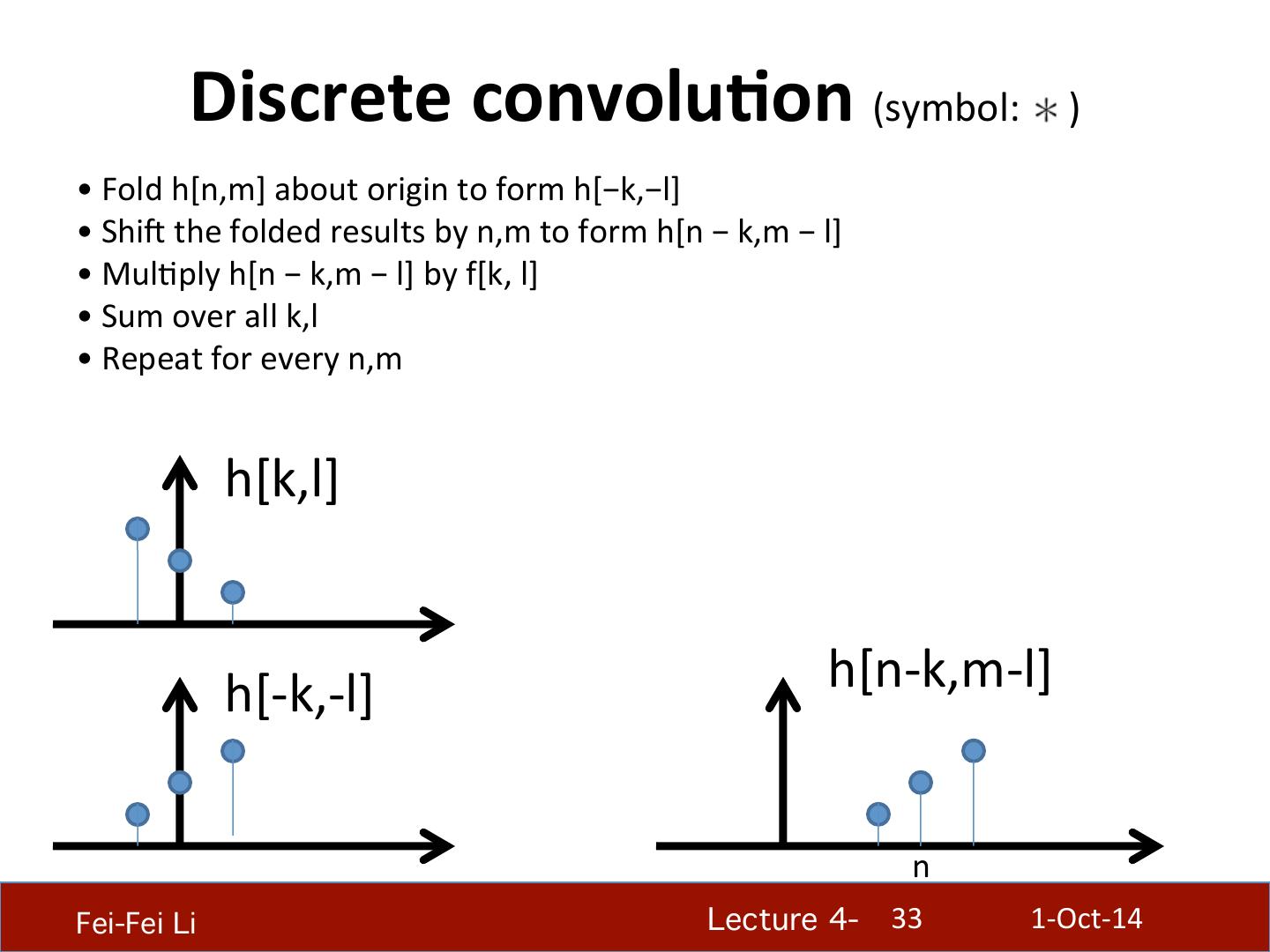 Discrete convolution (symbol: $*$ )

• Fold h[n,m] about origin to form h[−k,−l]
• Shift the folded results by n,m to form h[n − k,m − l]
• Multiply h[n − k,m − l] by f[k, l]
• Sum over all k,l
• Repeat for every n,m

h[k,l]

h[-k,-l]

h[n-k,m-l]

n

Fei-Fei Li

Lecture 4- 33

1-Oct-14